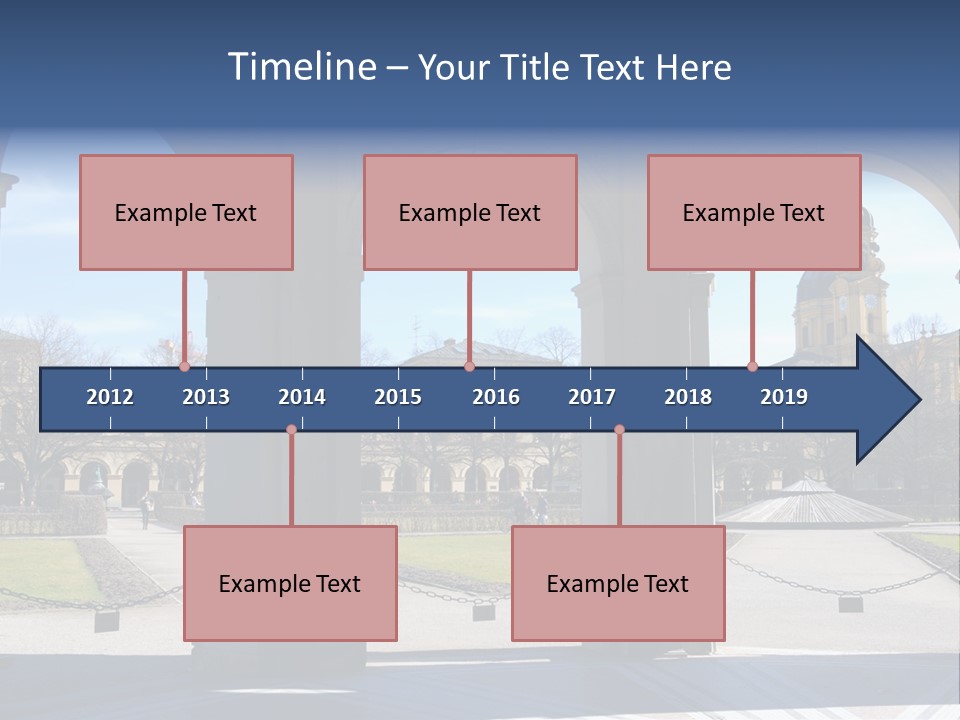 Timeline – Your Title Text Here

Example Text

Example Text

Example Text

2012 2013 2014 2015 2016 2017 2018 2019

Example Text

Example Text